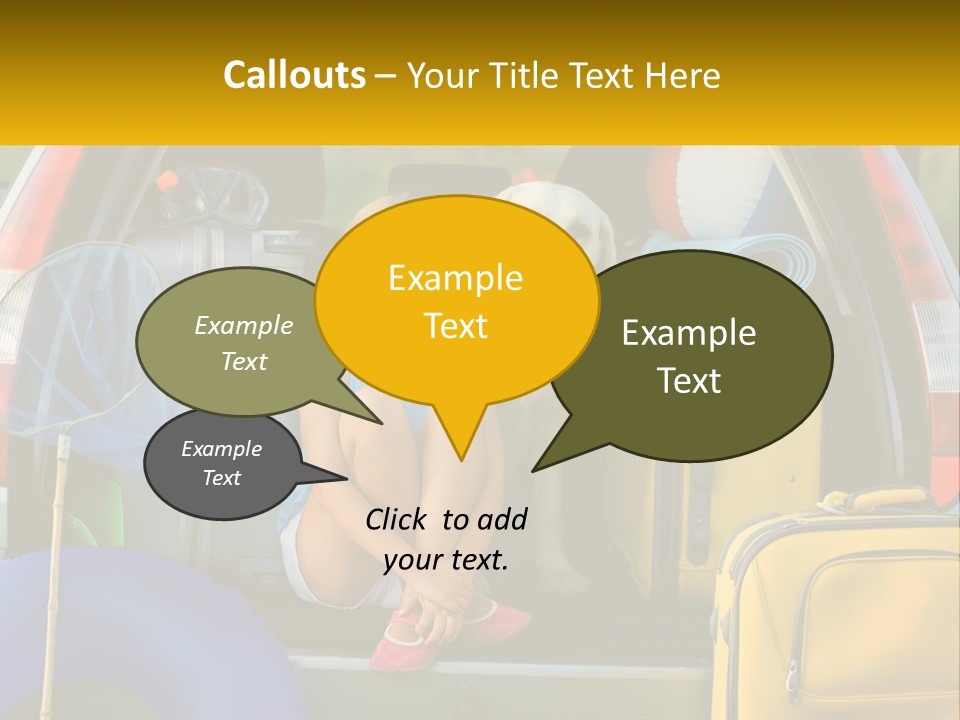 Callouts – Your Title Text Here

Example Text

Example Text

Example Text

Example Text

Click to add your text.